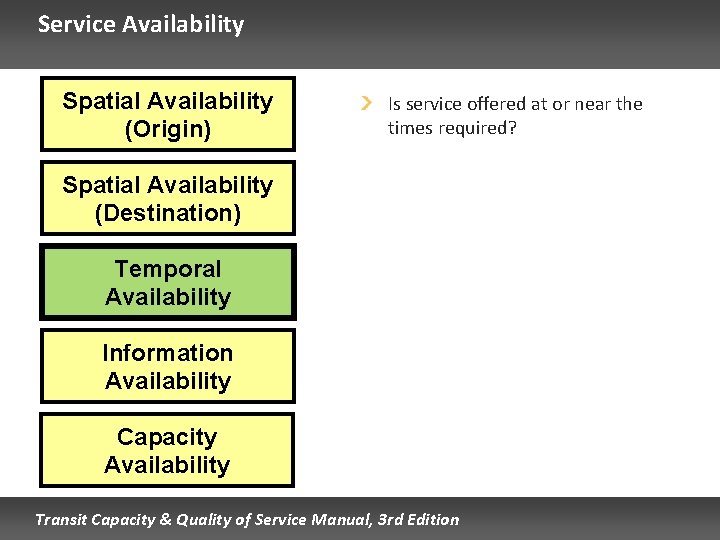 Service Availability

Spatial Availability (Origin)

Spatial Availability (Destination)

Temporal Availability

Information Availability

Capacity Availability

Is service offered at or near the times required?

Transit Capacity & Quality of Service Manual, 3rd Edition